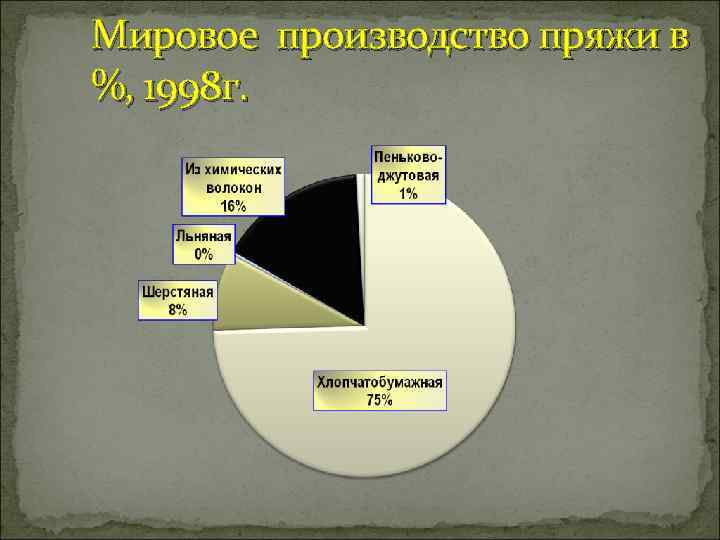 Мировое производство пряжи в %, 1998г.

Из химических волокон 16%

Пеньково-джутовая 1%

Льняная 0%

Шерстяная 8%

Хлопчатобумажная 75%